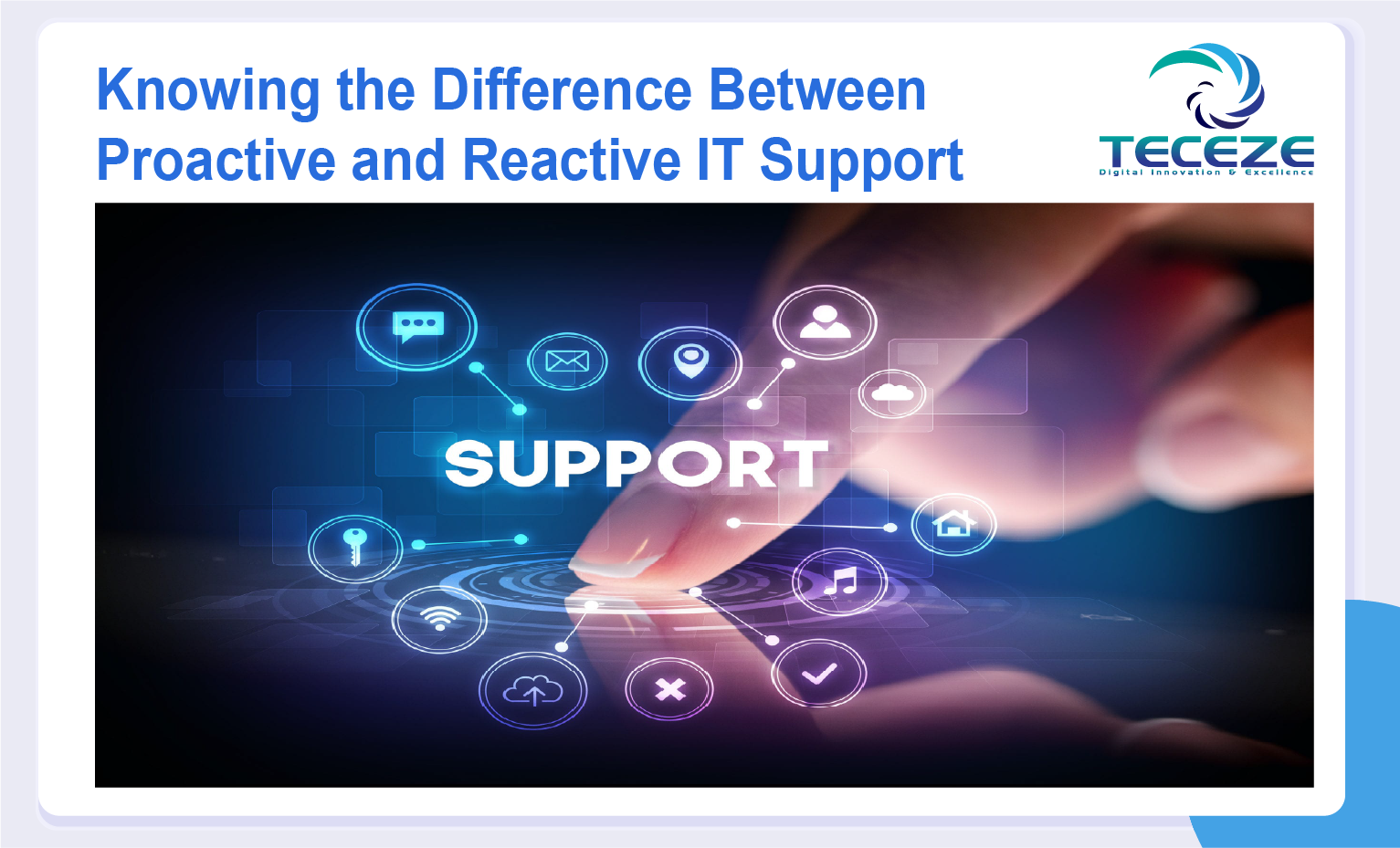 Knowing the Difference Between Proactive and Reactive IT Support

TECEZE
Digital Innovation & Excellence

SUPPORT